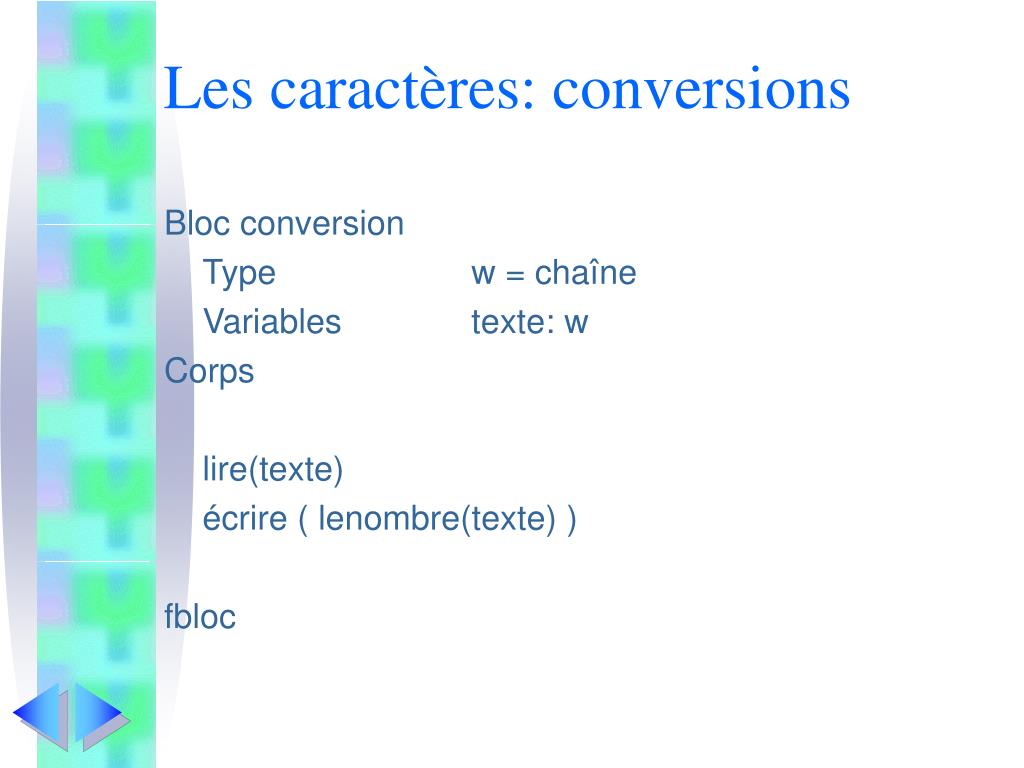 Les caractères: conversions

Bloc conversion
Type w = chaîne
Variables texte: w
Corps

lire(texte)
écrire ( lenombre(texte) )

fbloc